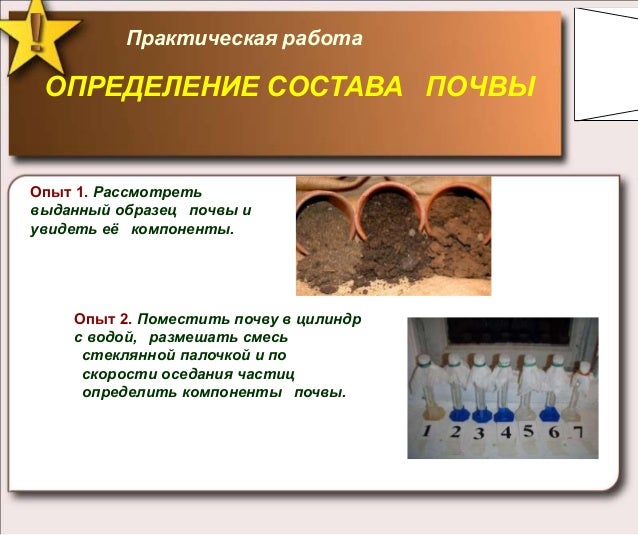 !

Практическая работа

ОПРЕДЕЛЕНИЕ СОСТАВА ПОЧВЫ

Опыт 1. Рассмотреть выданный образец почвы и увидеть её компоненты.

Опыт 2. Поместить почву в цилиндр с водой, размешать смесь стеклянной палочкой и по скорости оседания частиц определить компоненты почвы.

1 2 3 4 5 6 7